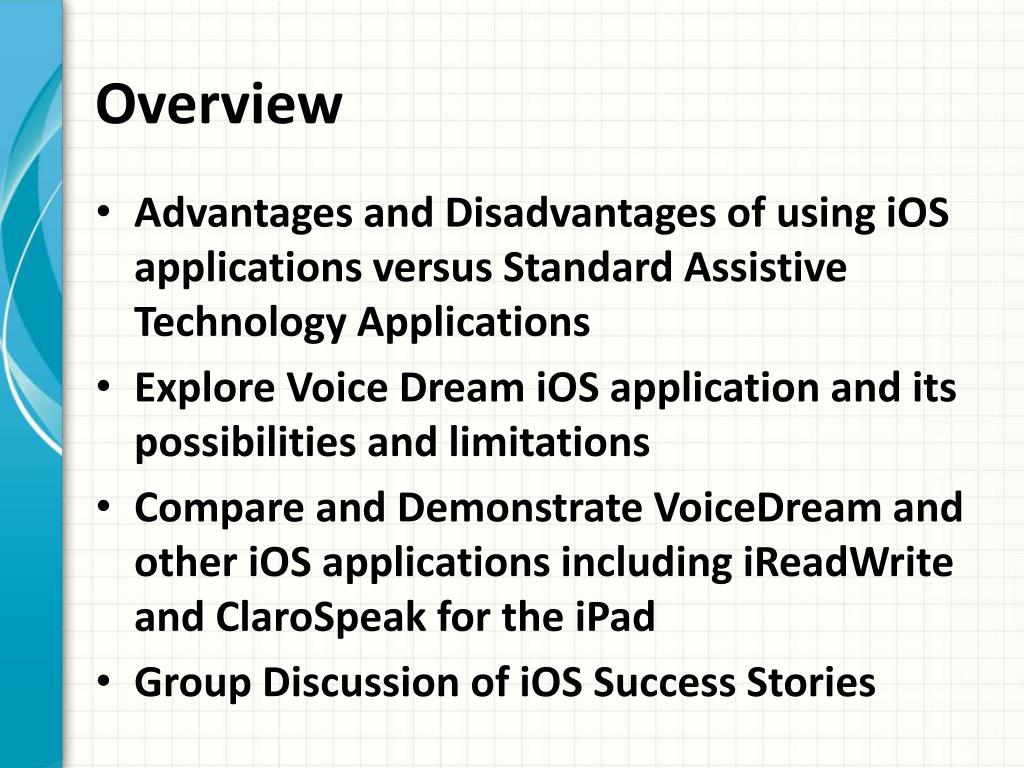 Overview

• Advantages and Disadvantages of using iOS applications versus Standard Assistive Technology Applications
• Explore Voice Dream iOS application and its possibilities and limitations
• Compare and Demonstrate VoiceDream and other iOS applications including iReadWrite and ClaroSpeak for the iPad
• Group Discussion of iOS Success Stories